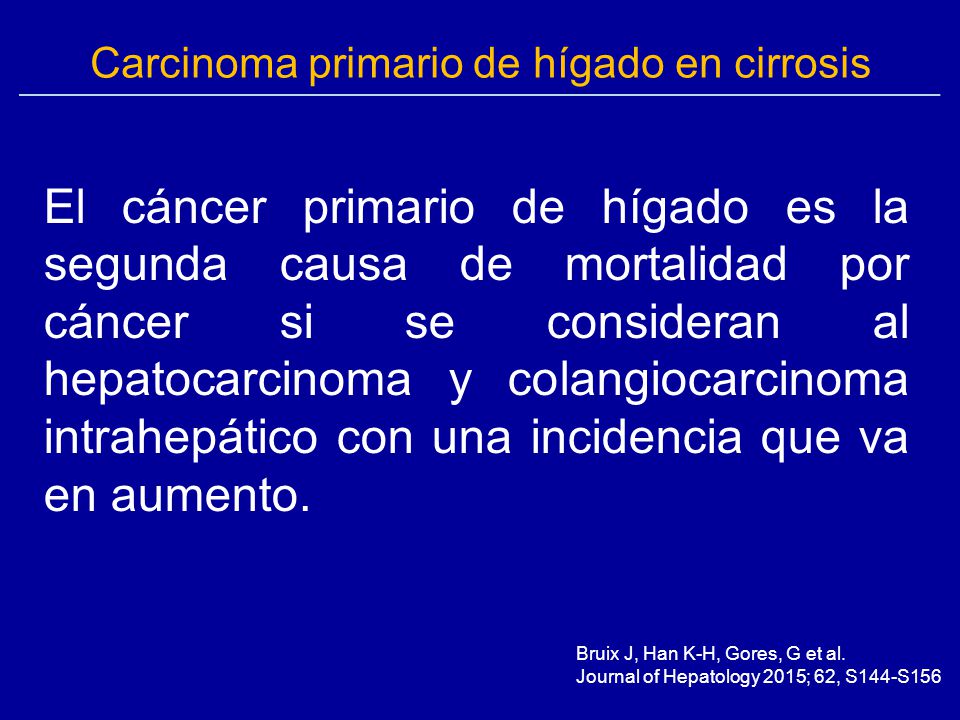 Carcinoma primario de hígado en cirrosis

El cáncer primario de hígado es la segunda causa de mortalidad por cáncer si se consideran al hepatocarcinoma y colangiocarcinoma intrahepático con una incidencia que va en aumento.

Bruix J, Han K-H, Gores, G et al.
Journal of Hepatology 2015; 62, S144-S156